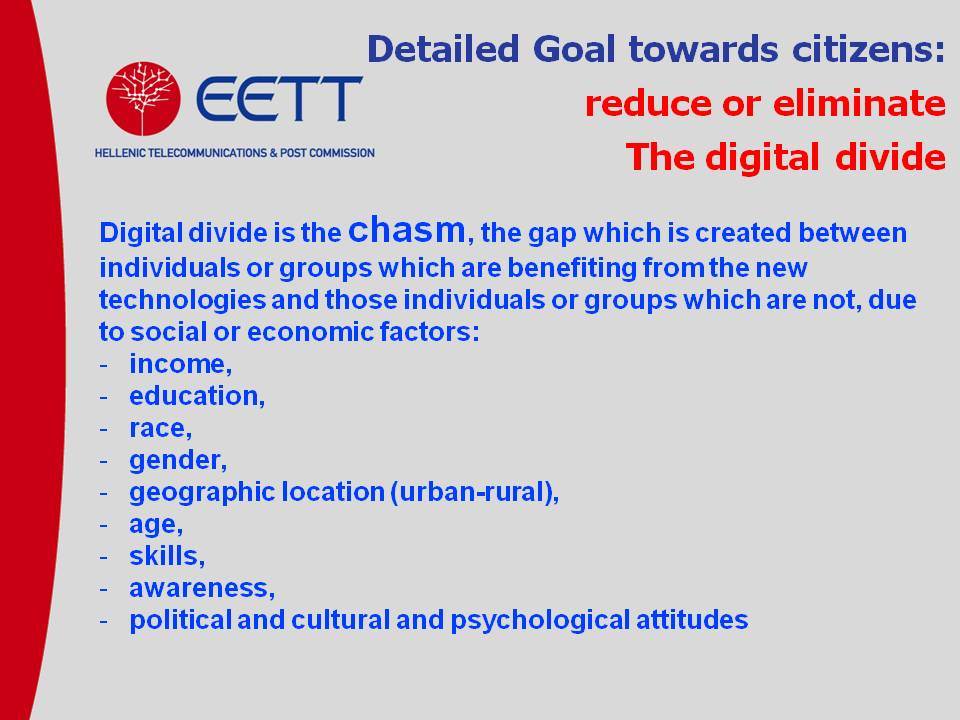 EETT
HELLENIC TELECOMMUNICATIONS & POST COMMISSION

Detailed Goal towards citizens:
reduce or eliminate
The digital divide

Digital divide is the chasm, the gap which is created between individuals or groups which are benefiting from the new technologies and those individuals or groups which are not, due to social or economic factors:
- income,
- education,
- race,
- gender,
- geographic location (urban-rural),
- age,
- skills,
- awareness,
- political and cultural and psychological attitudes